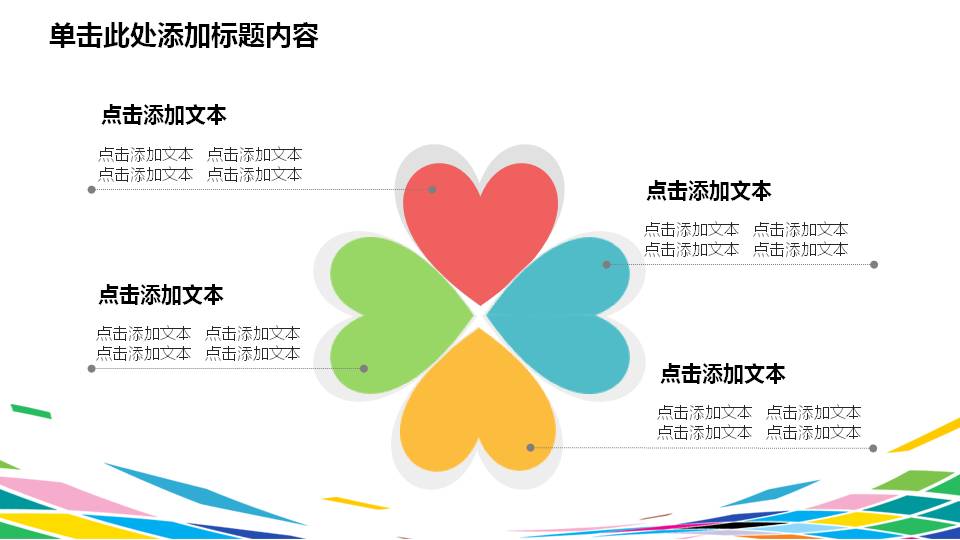 单击此处添加标题内容

点击添加文本

点击添加文本　点击添加文本
点击添加文本　点击添加文本

点击添加文本

点击添加文本　点击添加文本
点击添加文本　点击添加文本

点击添加文本

点击添加文本　点击添加文本
点击添加文本　点击添加文本

点击添加文本

点击添加文本　点击添加文本
点击添加文本　点击添加文本